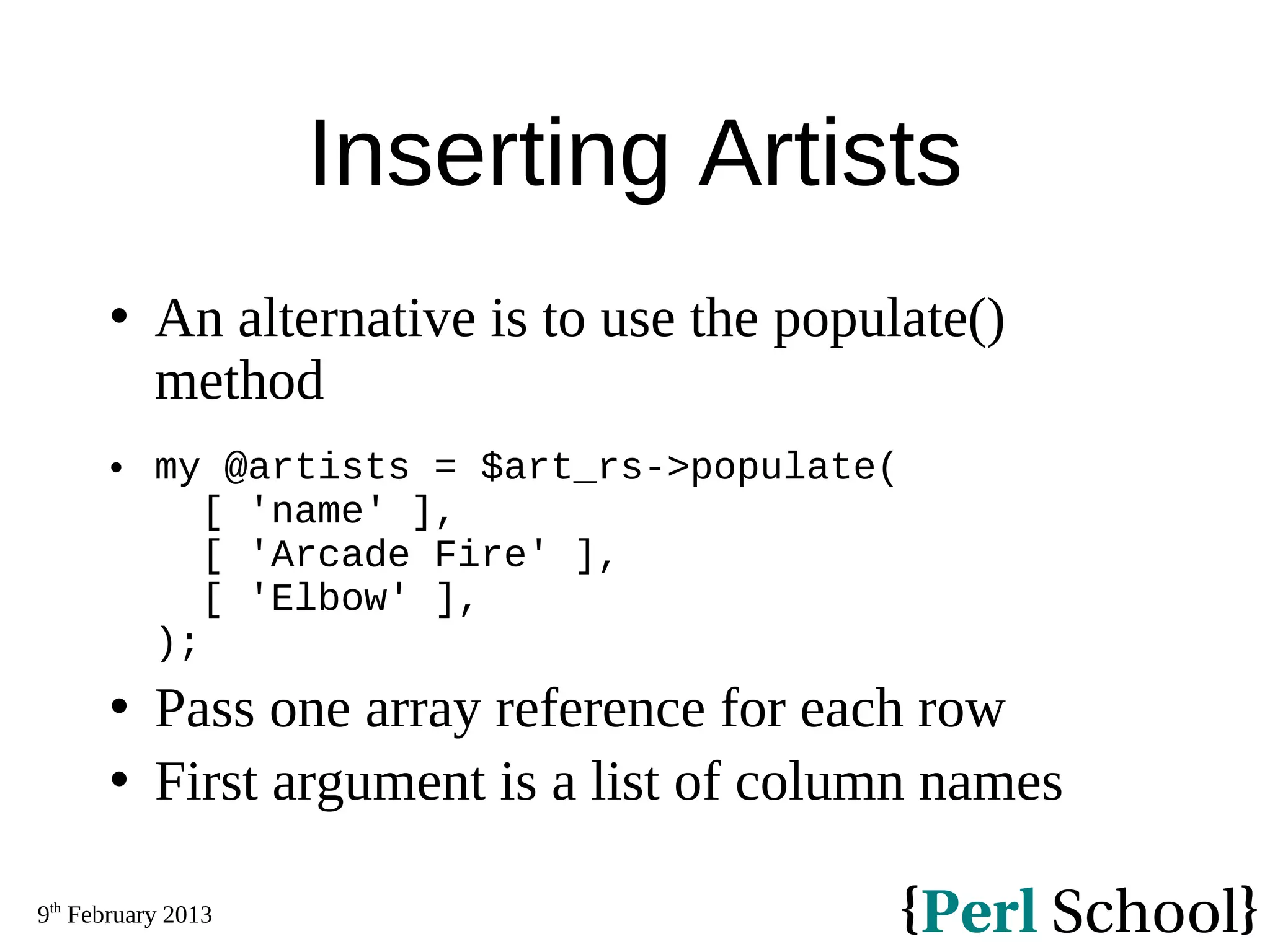 Inserting Artists

• An alternative is to use the populate() method

• my @artists = $art_rs->populate(
  [ 'name' ],
  [ 'Arcade Fire' ],
  [ 'Elbow' ],
);

• Pass one array reference for each row

• First argument is a list of column names

9th February 2013

{Perl School}